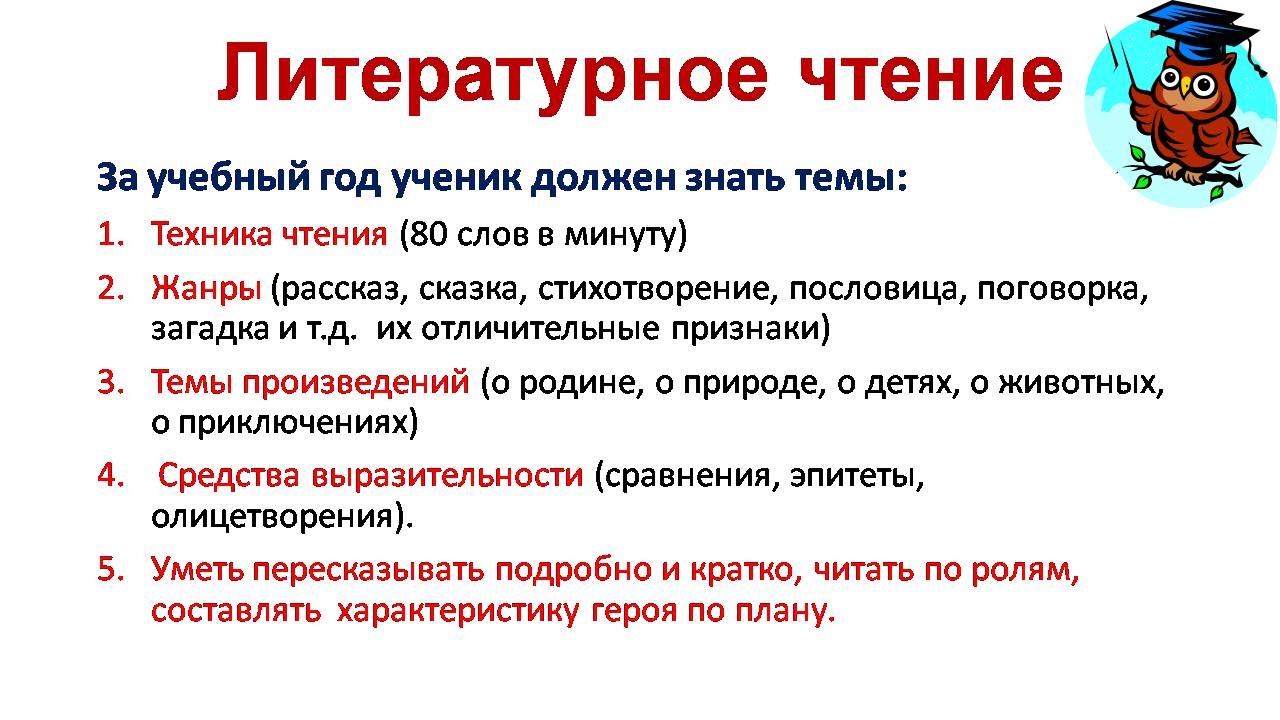 Литературное чтение

За учебный год ученик должен знать темы:

1. Техника чтения (80 слов в минуту)
2. Жанры (рассказ, сказка, стихотворение, пословица, поговорка, загадка и т.д. их отличительные признаки)
3. Темы произведений (о родине, о природе, о детях, о животных, о приключениях)
4. Средства выразительности (сравнения, эпитеты, олицетворения).
5. Уметь пересказывать подробно и кратко, читать по ролям, составлять характеристику героя по плану.